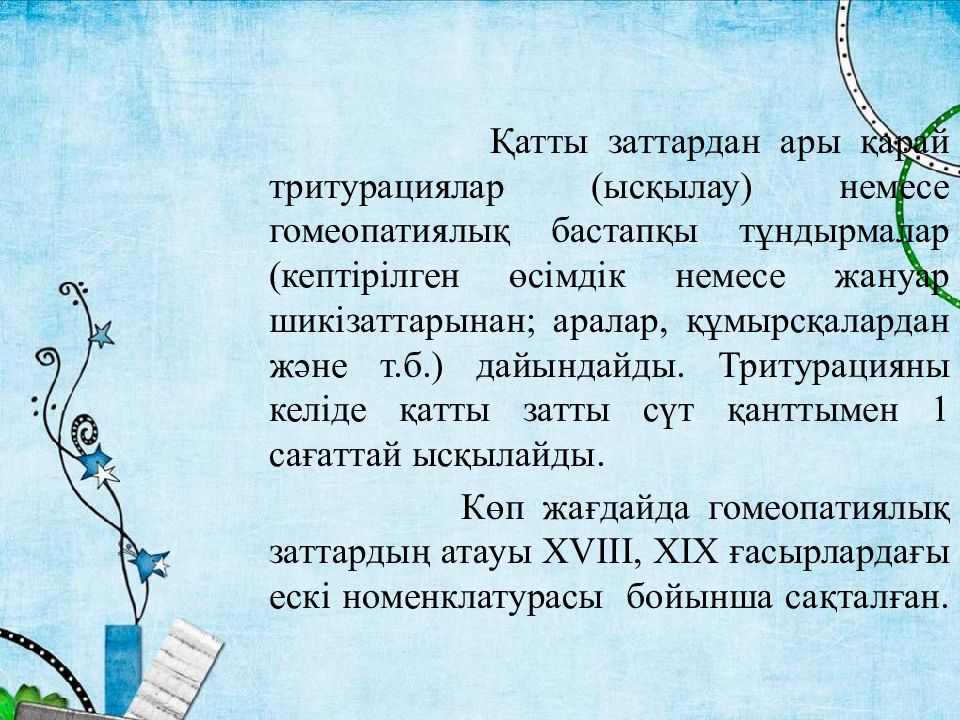 Қатты заттардан ары қарай тритурациялар (ысқылау) немесе гомеопатиялық бастапқы тұндырмалар (кептірілген өсімдік немесе жануар шикізаттарынан; аралар, құмырсқалардан және т.б.) дайындайды. Тритурацияны келіде қатты затты сүт қанттымен 1 сағаттай ысқылайды.

Көп жағдайда гомеопатиялық заттардың атауы XVIII, XIX ғасырлардағы ескі номенклатурасы бойынша сақталған.